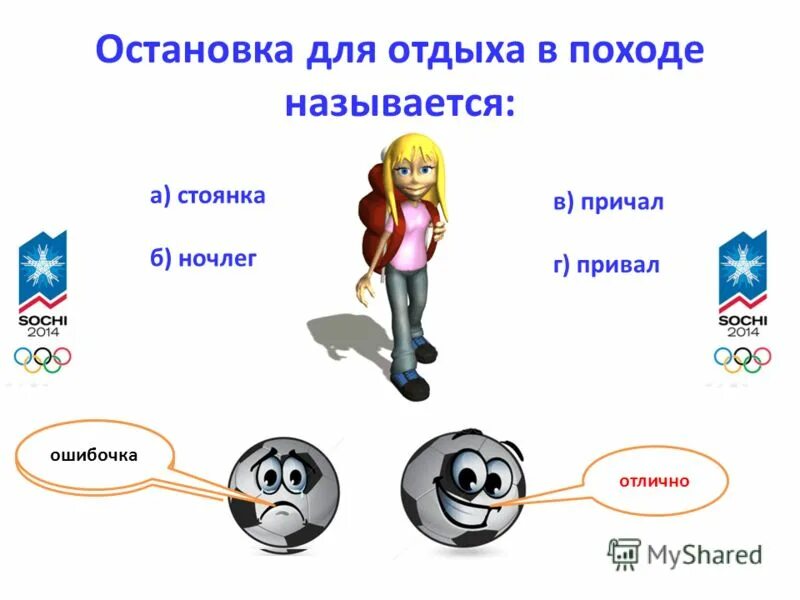 Остановка для отдыха в походе называется:

а) стоянка

б) ночлег

в) причал

г) привал

SOCHI 2014

SOCHI 2014

ошибочка

отлично

MyShared